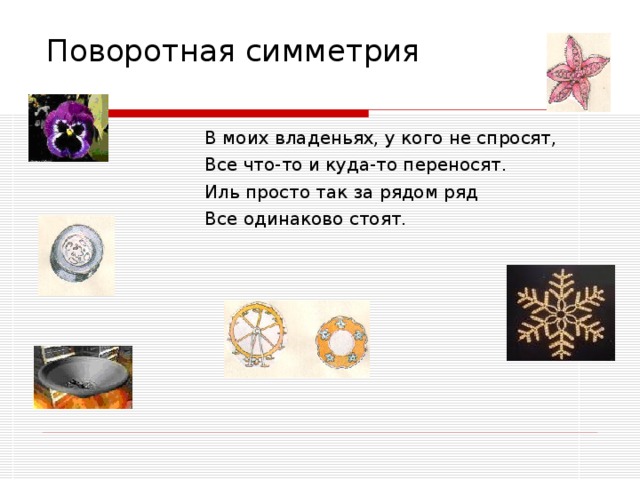 Поворотная симметрия

В моих владеньях, у кого не спросят,
Все что-то и куда-то переносят.
Иль просто так за рядом ряд
Все одинаково стоят.